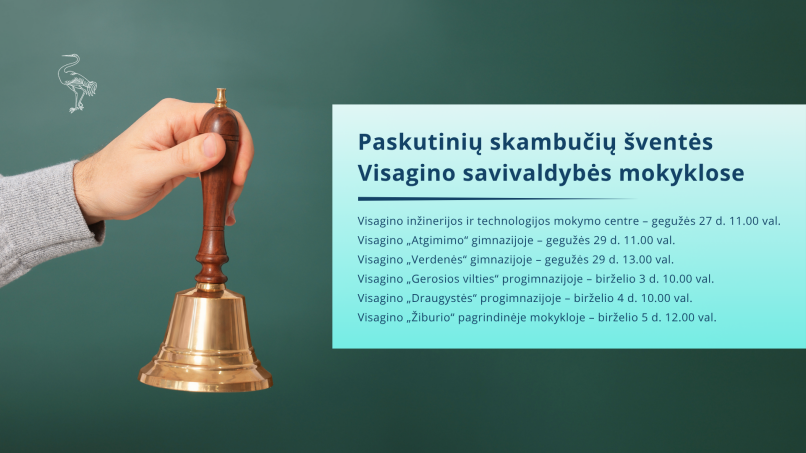 Paskutinių skambučių šventės Visagino savivaldybės mokyklose

Visagino inžinerijos ir technologijos mokymo centre – gegužės 27 d. 11.00 val.
Visagino „Atgimimo“ gimnazijoje – gegužės 29 d. 11.00 val.
Visagino „Verdenės“ gimnazijoje – gegužės 29 d. 13.00 val.
Visagino „Gerosios vilties“ progimnazijoje – birželio 3 d. 10.00 val.
Visagino „Draugystės“ progimnazijoje – birželio 4 d. 10.00 val.
Visagino „Žiburio“ pagrindinėje mokykloje – birželio 5 d. 12.00 val.